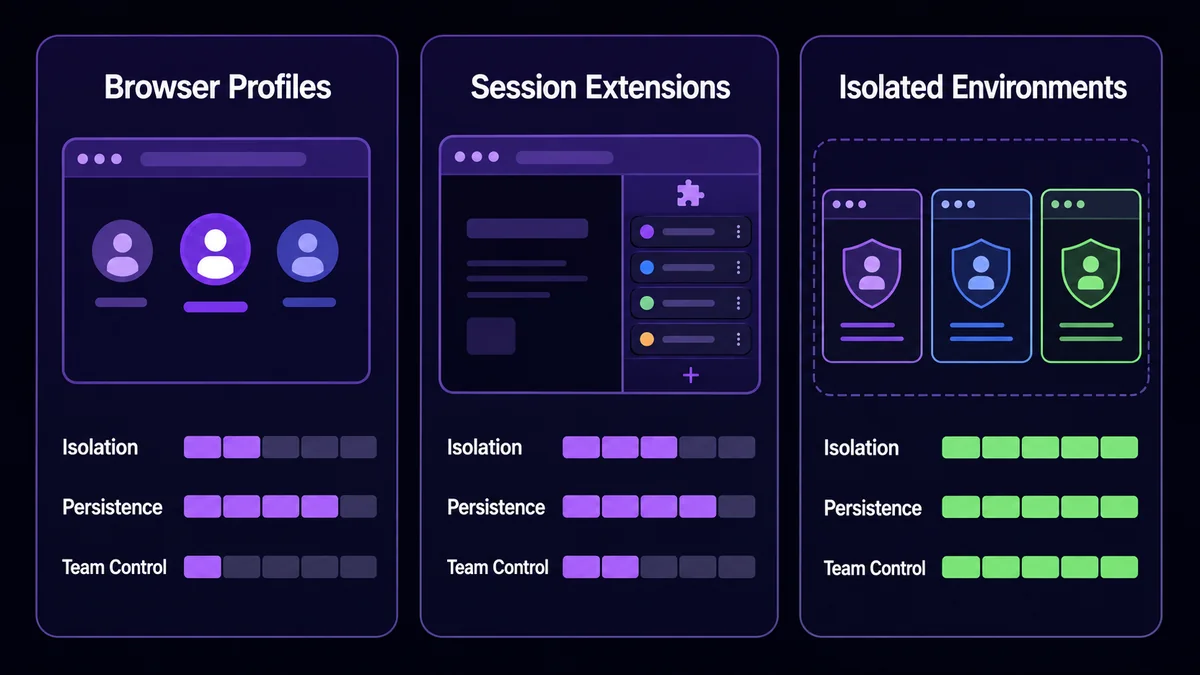 Browser Profiles

Isolation

Persistence

Team Control

Session Extensions

Isolation

Persistence

Team Control

Isolated Environments

Isolation

Persistence

Team Control